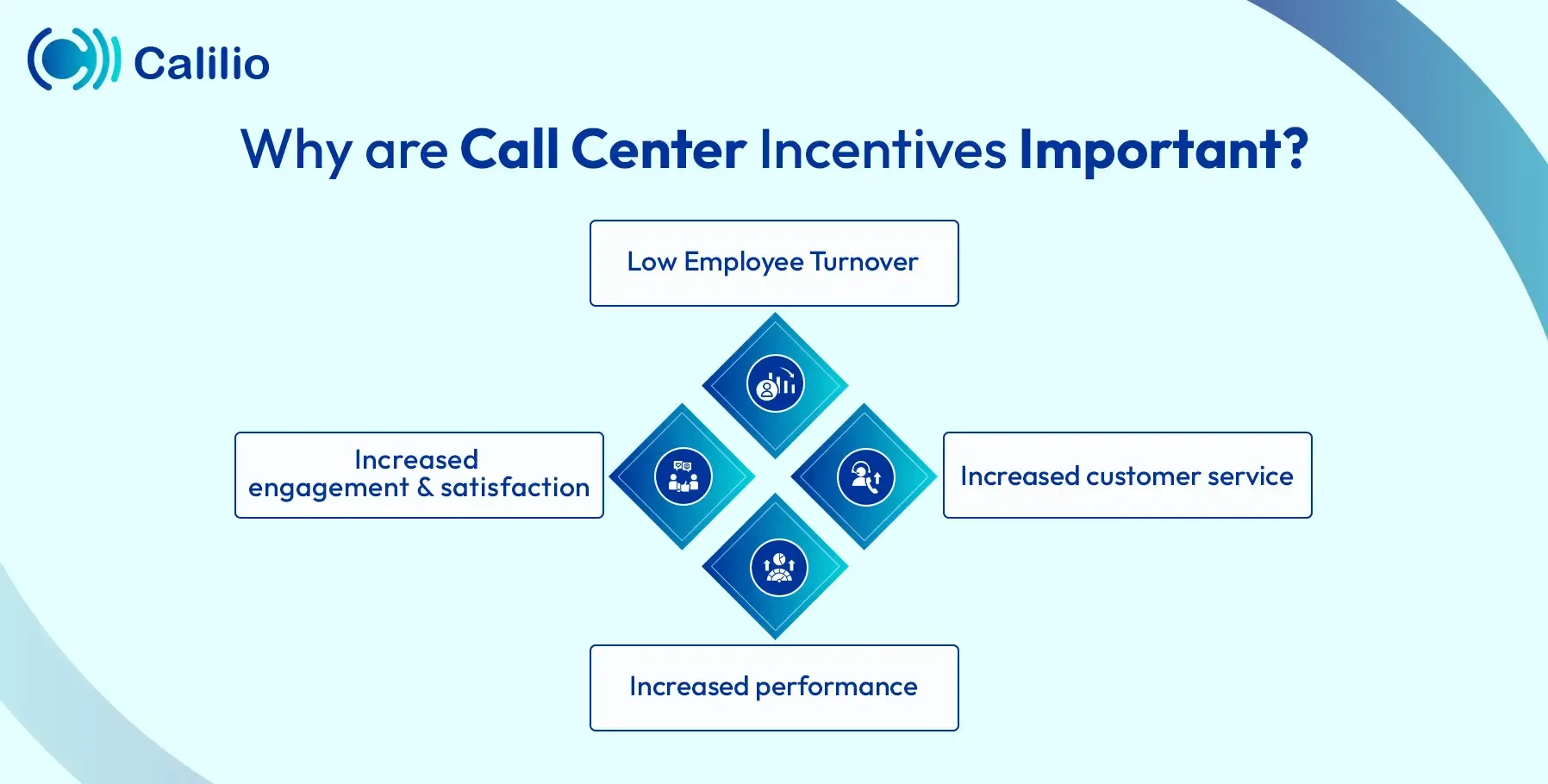 Calilio

Why are Call Center Incentives Important?

Low Employee Turnover

Increased engagement & satisfaction

Increased customer service

Increased performance